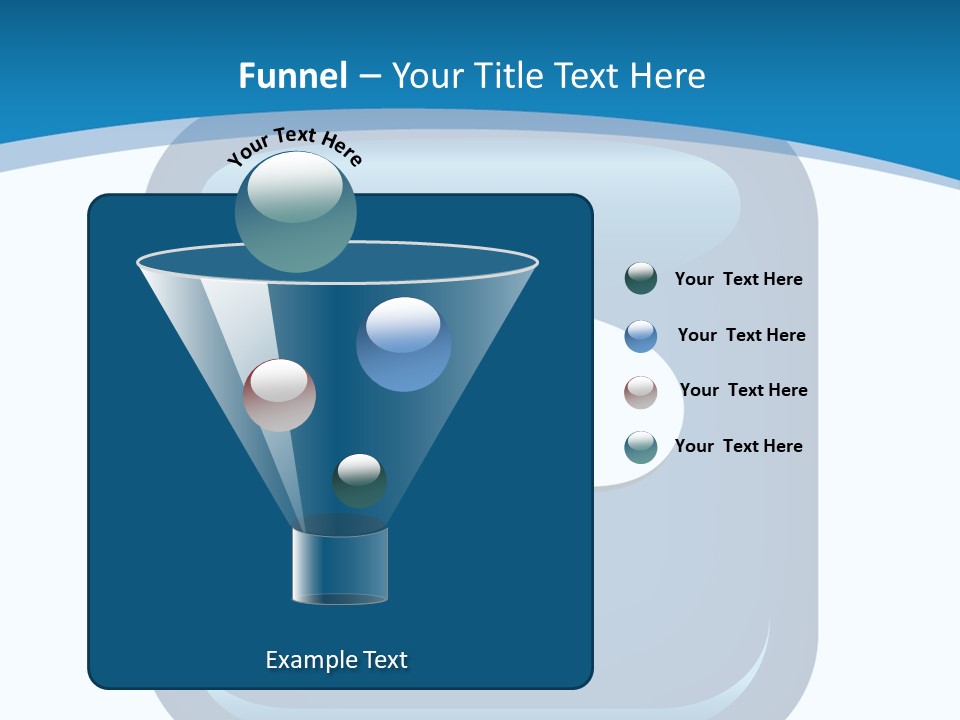 Funnel – Your Title Text Here

Your Text Here

Your Text Here

Your Text Here

Your Text Here

Your Text Here

Example Text